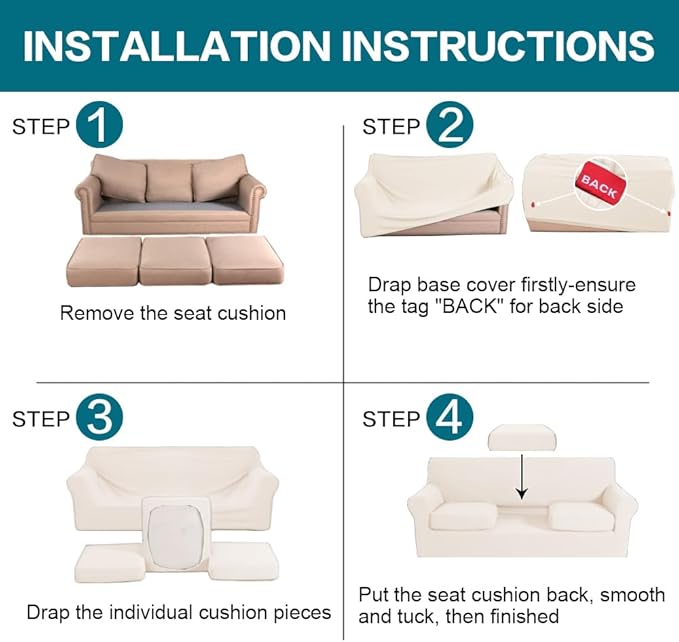 INSTALLATION INSTRUCTIONS

STEP 1

Remove the seat cushion

STEP 2

BACK

Drap base cover firstly-ensure the tag "BACK" for back side

STEP 3

Drap the individual cushion pieces

STEP 4

Put the seat cushion back, smooth and tuck, then finished